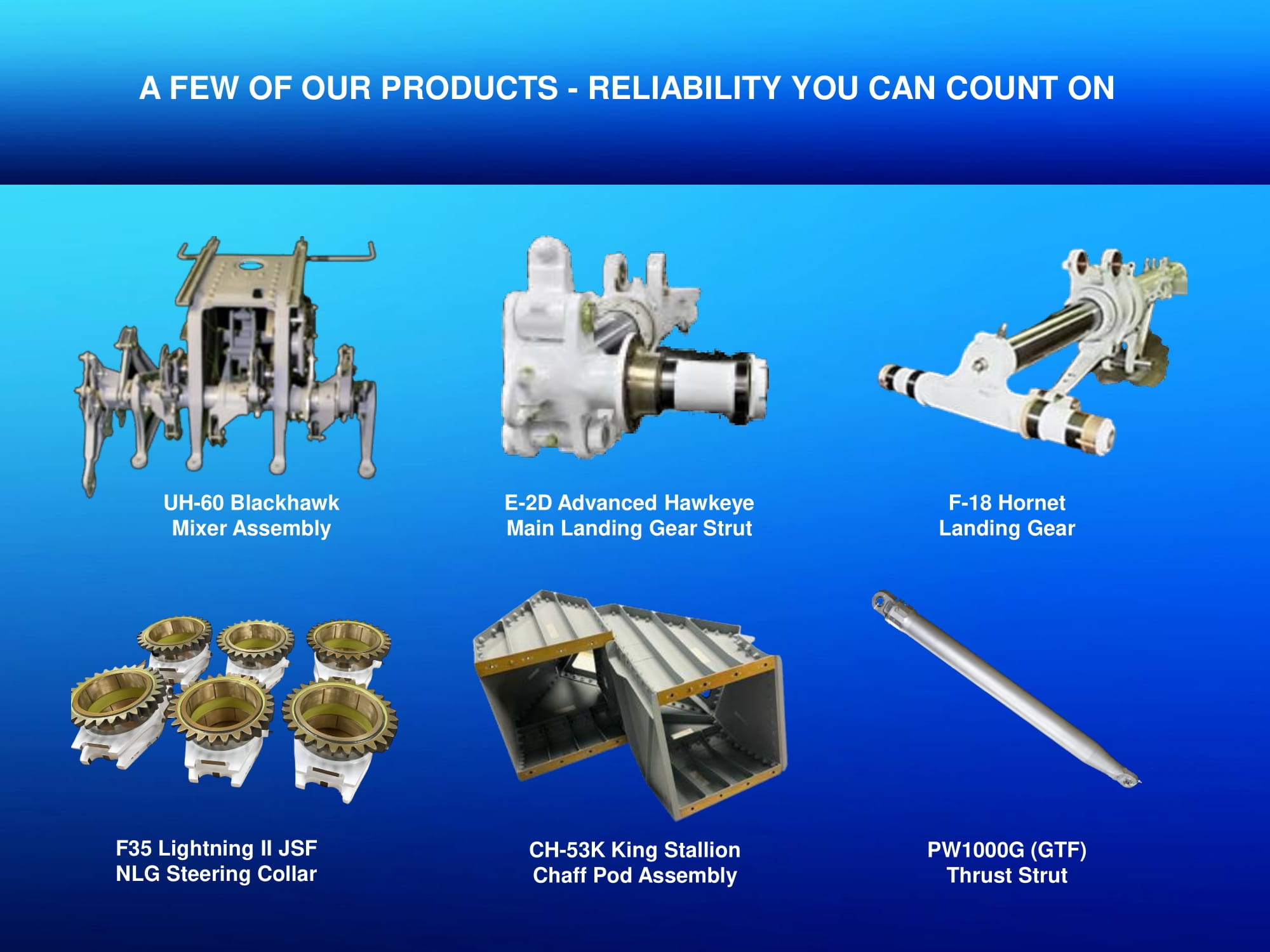 A FEW OF OUR PRODUCTS - RELIABILITY YOU CAN COUNT ON

UH-60 Blackhawk
Mixer Assembly

E-2D Advanced Hawkeye
Main Landing Gear Strut

F-18 Hornet
Landing Gear

F35 Lightning II JSF
NLG Steering Collar

CH-53K King Stallion
Chaff Pod Assembly

PW1000G (GTF)
Thrust Strut